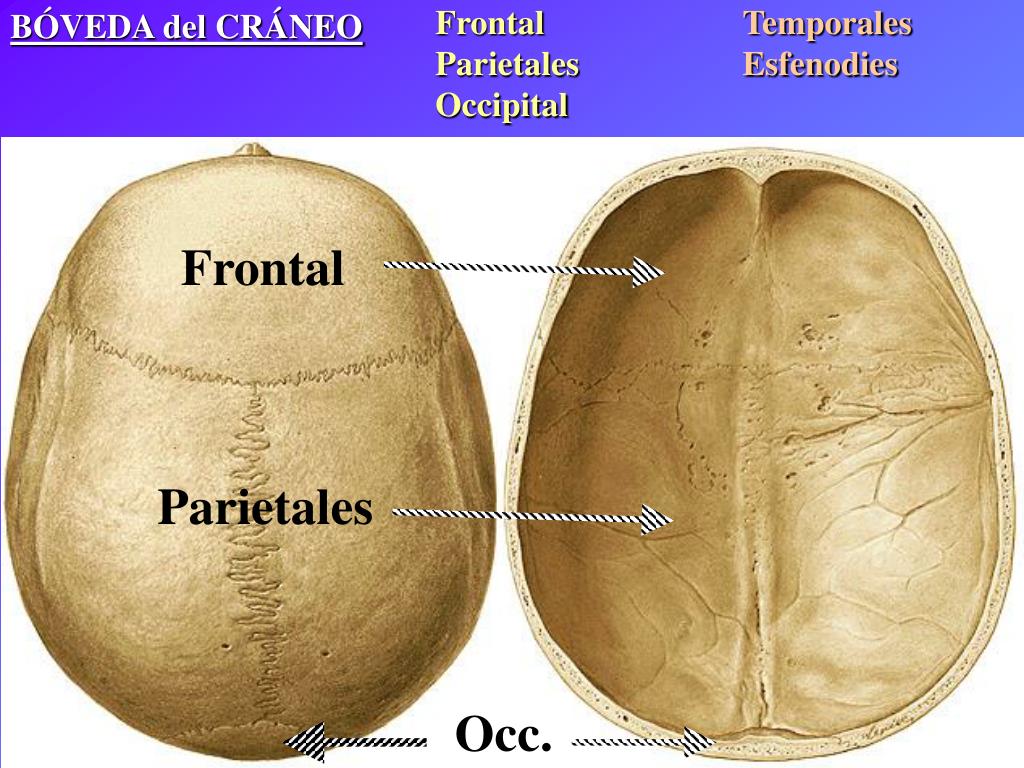 BÓVEDA del CRÁNEO

Frontal
Parietales
Occipital

Temporales
Esfenodies

Frontal

Parietales

Occ.